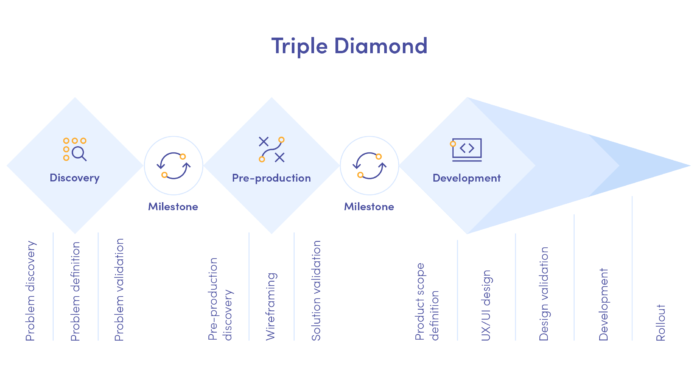 Triple Diamond

Discovery

Milestone

Pre-production

Milestone

Development

Problem discovery

Problem definition

Problem validation

Pre-production discovery

Wireframing

Solution validation

Product scope definition

UX/UI design

Design validation

Development

Rollout